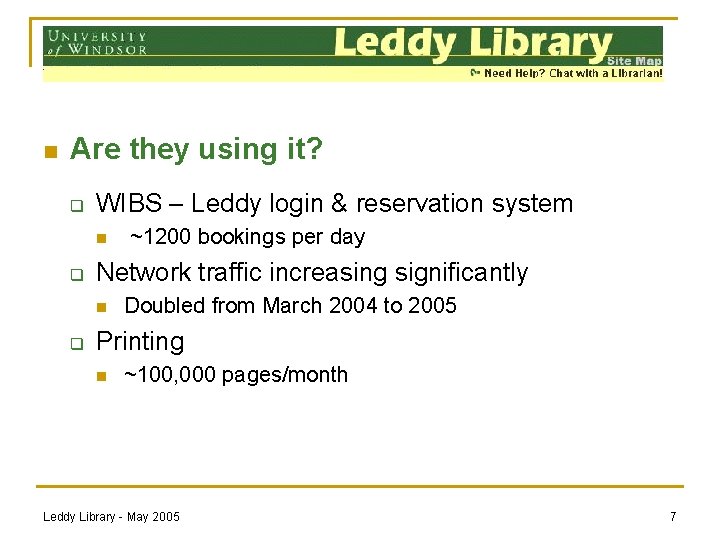 UNIVERSITY of WINDSOR

Leddy Library

Site Map

Need Help? Chat with a Librarian!

Are they using it?

WIBS – Leddy login & reservation system

~1200 bookings per day

Network traffic increasing significantly

Doubled from March 2004 to 2005

Printing

~100,000 pages/month

Leddy Library - May 2005

7